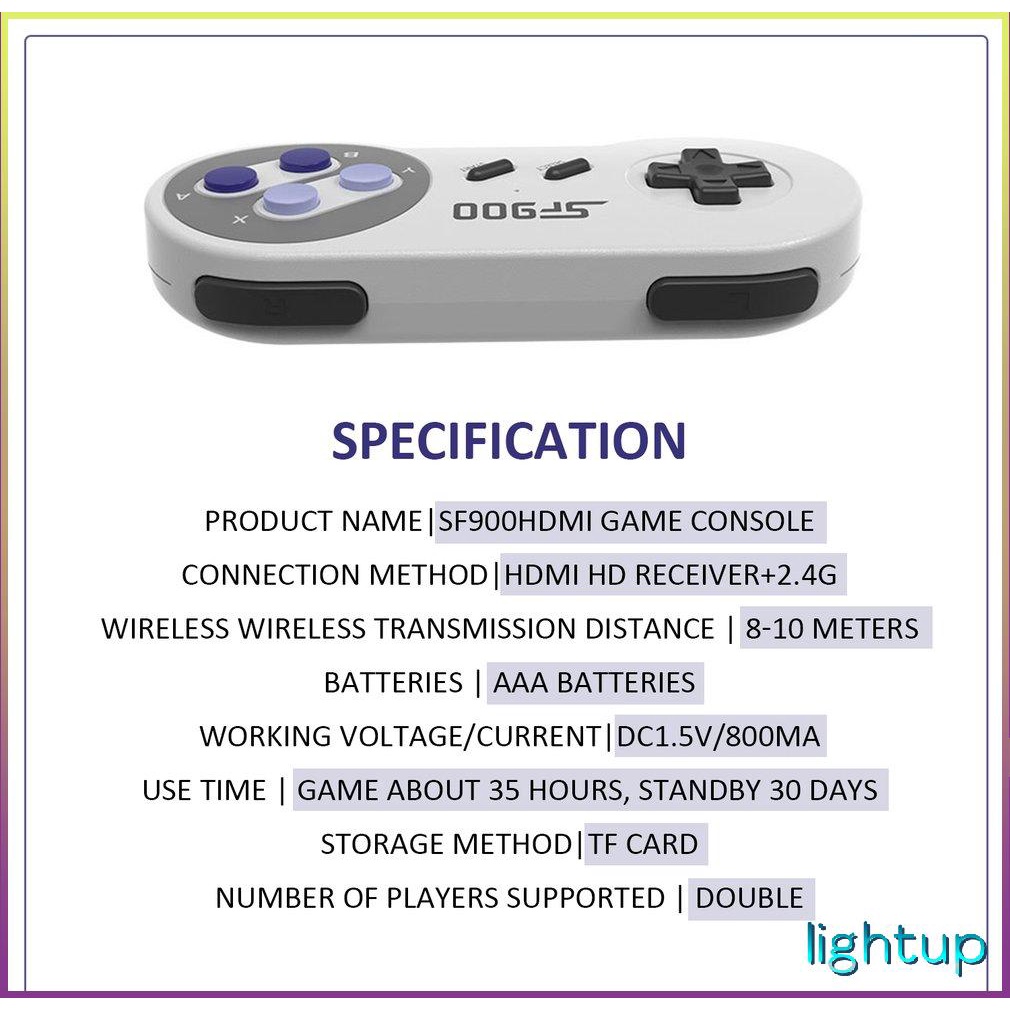 SF900

SPECIFICATION

PRODUCT NAME|SF900HDMI GAME CONSOLE

CONNECTION METHOD|HDMI HD RECEIVER+2.4G

WIRELESS WIRELESS TRANSMISSION DISTANCE | 8-10 METERS

BATTERIES | AAA BATTERIES

WORKING VOLTAGE/CURRENT|DC1.5V/800MA

USE TIME | GAME ABOUT 35 HOURS, STANDBY 30 DAYS

STORAGE METHOD|TF CARD

NUMBER OF PLAYERS SUPPORTED | DOUBLE

lightup